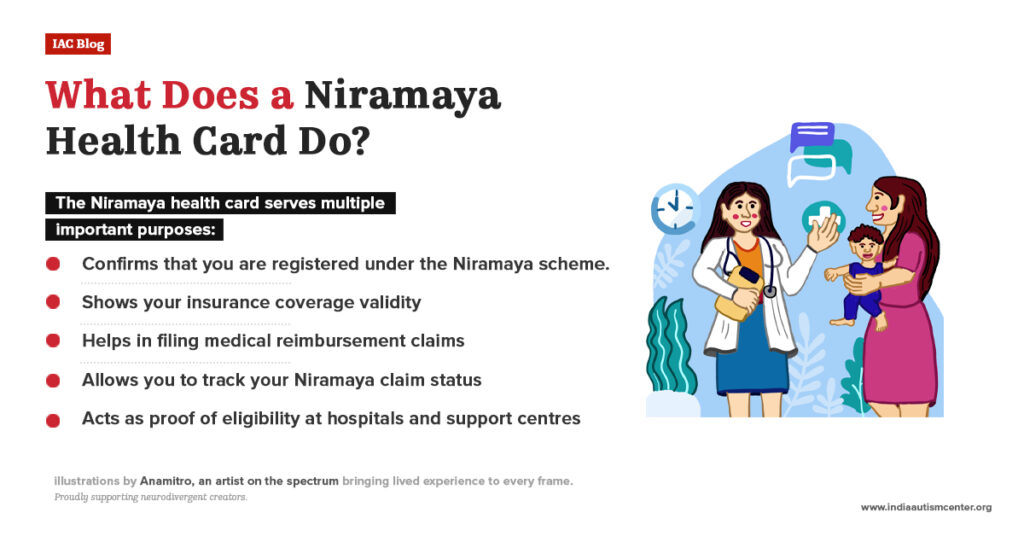 IAC Blog

What Does a Niramaya Health Card Do?

The Niramaya health card serves multiple important purposes:

Confirms that you are registered under the Niramaya scheme.

Shows your insurance coverage validity

Helps in filing medical reimbursement claims

Allows you to track your Niramaya claim status

Acts as proof of eligibility at hospitals and support centres

illustrations by Anamitro, an artist on the spectrum bringing lived experience to every frame.
Proudly supporting neurodivergent creators.

www.indiaautismcenter.org